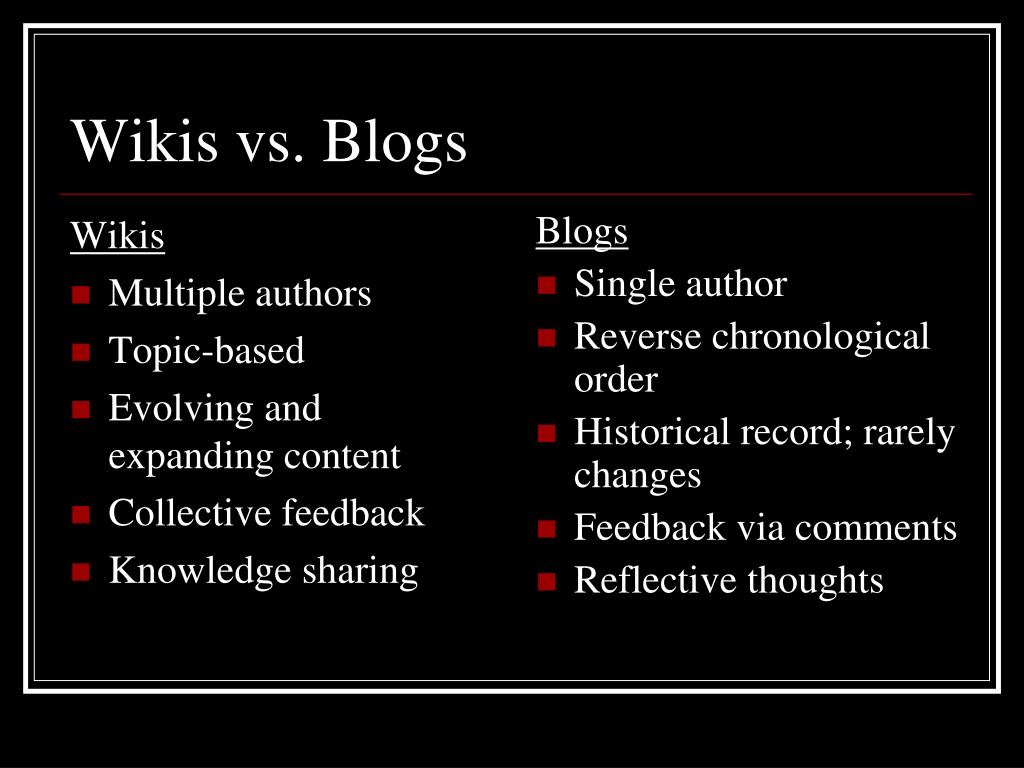 Wikis vs. Blogs

Wikis
- Multiple authors
- Topic-based
- Evolving and expanding content
- Collective feedback
- Knowledge sharing

Blogs
- Single author
- Reverse chronological order
- Historical record; rarely changes
- Feedback via comments
- Reflective thoughts